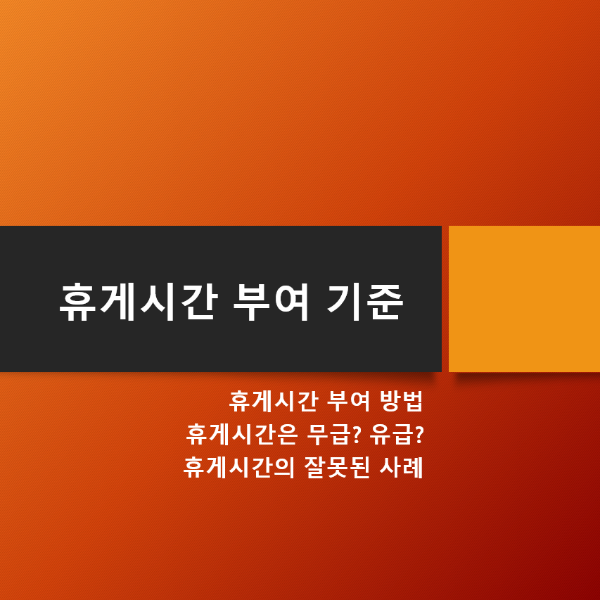 휴게시간 부여 기준

휴게시간 부여 방법
휴게시간은 무급? 유급?
휴게시간의 잘못된 사례